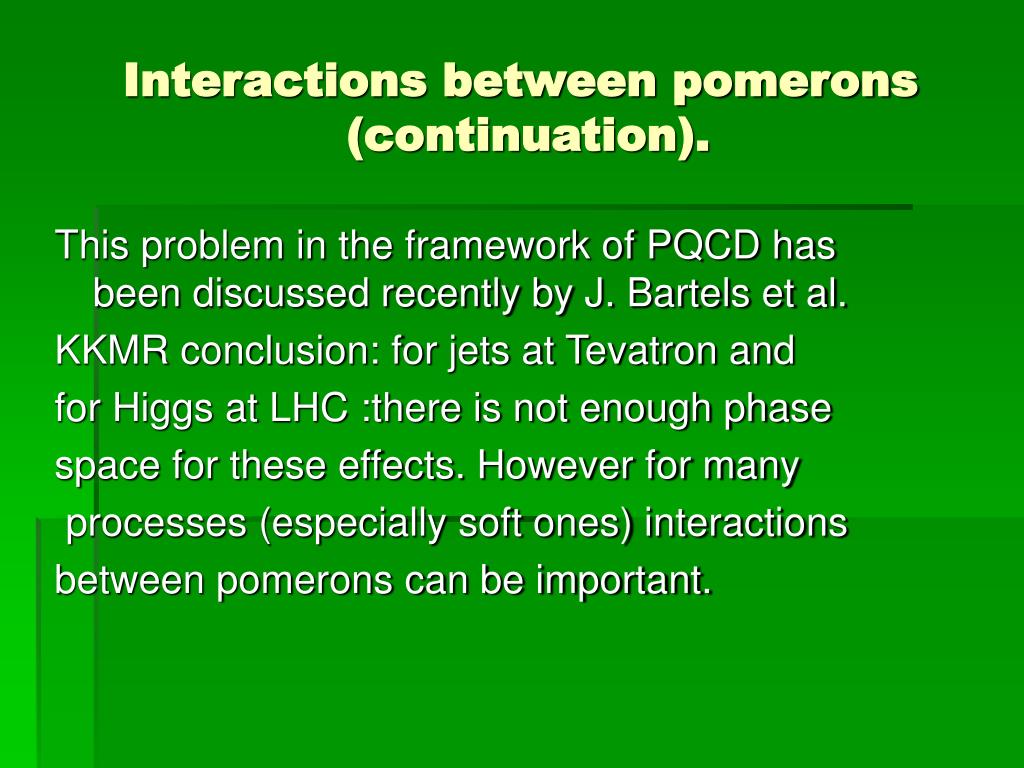 Interactions between pomerons (continuation).

This problem in the framework of PQCD has been discussed recently by J. Bartels et al.

KKMR conclusion: for jets at Tevatron and

for Higgs at LHC :there is not enough phase

space for these effects. However for many

processes (especially soft ones) interactions

between pomerons can be important.